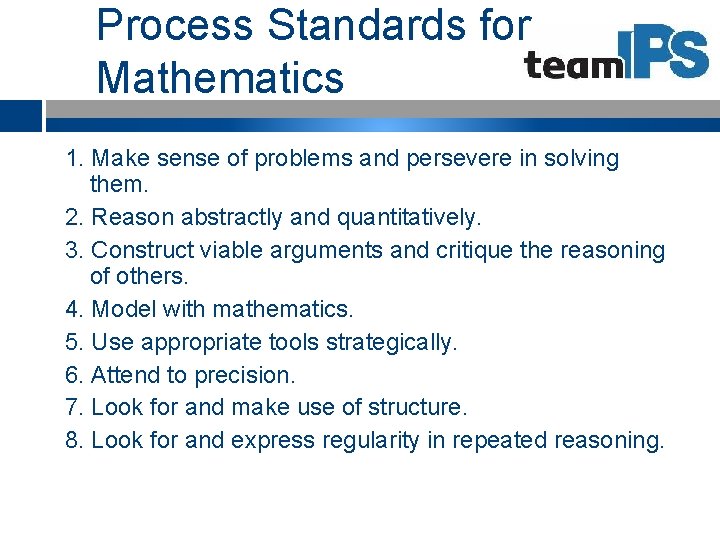 Process Standards for Mathematics

teamIPS

1. Make sense of problems and persevere in solving them.
2. Reason abstractly and quantitatively.
3. Construct viable arguments and critique the reasoning of others.
4. Model with mathematics.
5. Use appropriate tools strategically.
6. Attend to precision.
7. Look for and make use of structure.
8. Look for and express regularity in repeated reasoning.